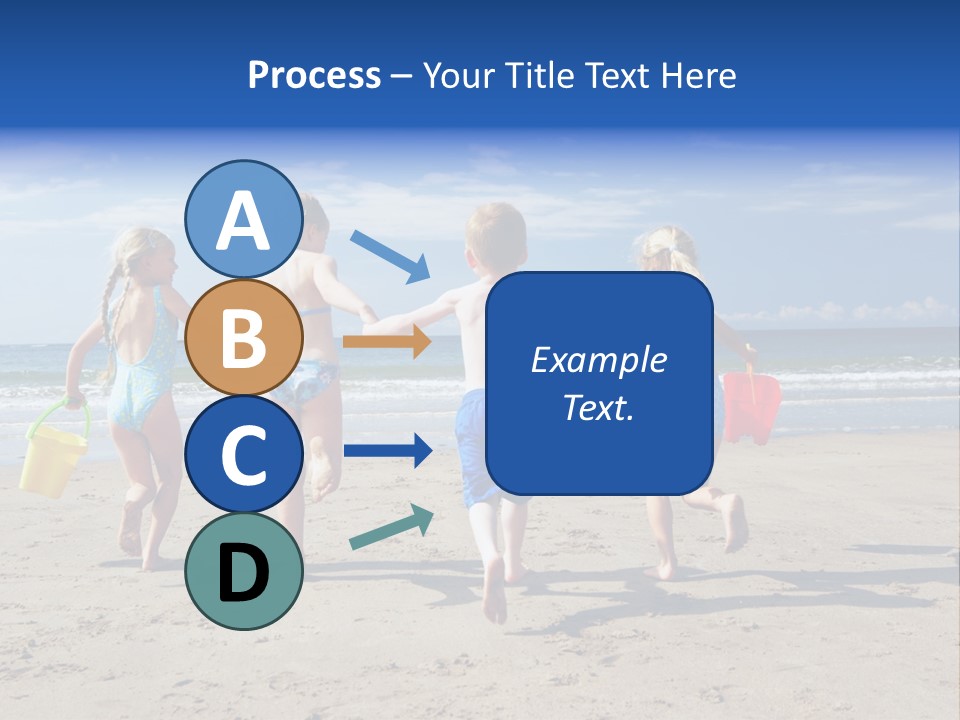 Process – Your Title Text Here

A

B

C

D

Example Text.